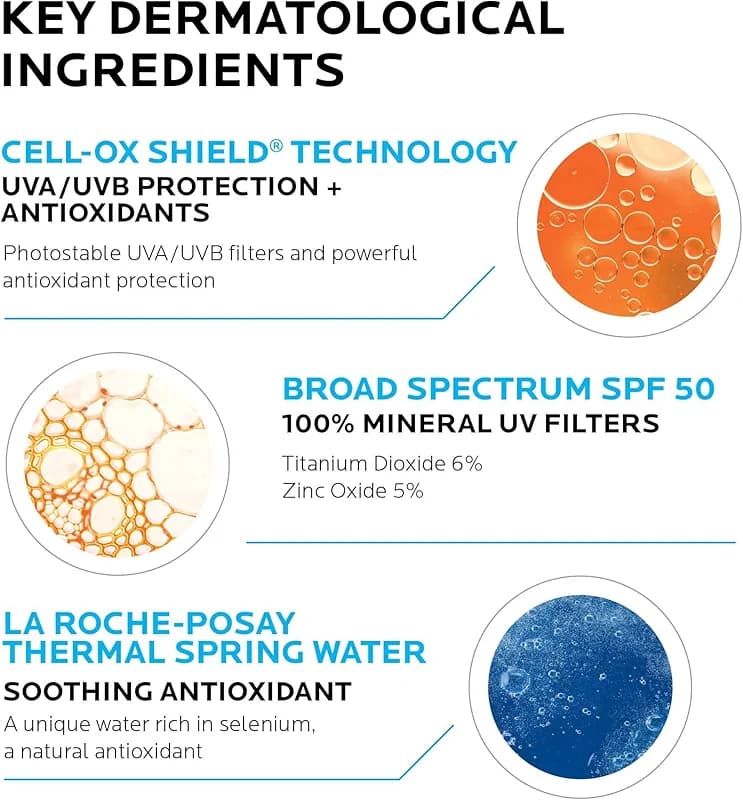 KEY DERMATOLOGICAL INGREDIENTS

CELL-OX SHIELD® TECHNOLOGY
UVA/UVB PROTECTION + ANTIOXIDANTS
Photostable UVA/UVB filters and powerful antioxidant protection

BROAD SPECTRUM SPF 50
100% MINERAL UV FILTERS
Titanium Dioxide 6%
Zinc Oxide 5%

LA ROCHE-POSAY THERMAL SPRING WATER
SOOTHING ANTIOXIDANT
A unique water rich in selenium, a natural antioxidant